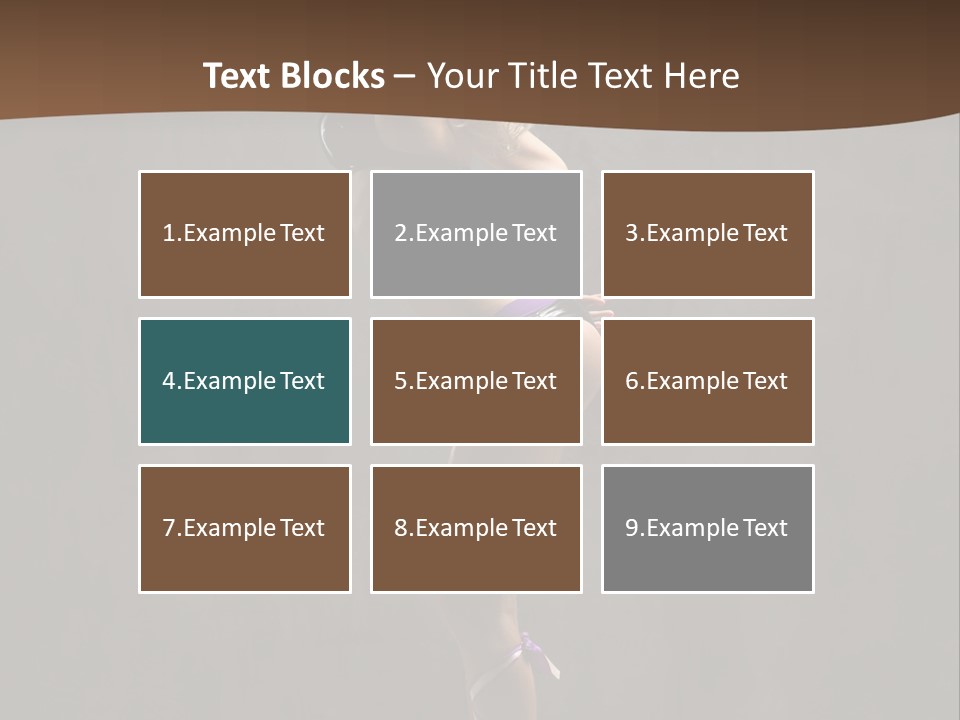 Text Blocks – Your Title Text Here

1.Example Text

2.Example Text

3.Example Text

4.Example Text

5.Example Text

6.Example Text

7.Example Text

8.Example Text

9.Example Text